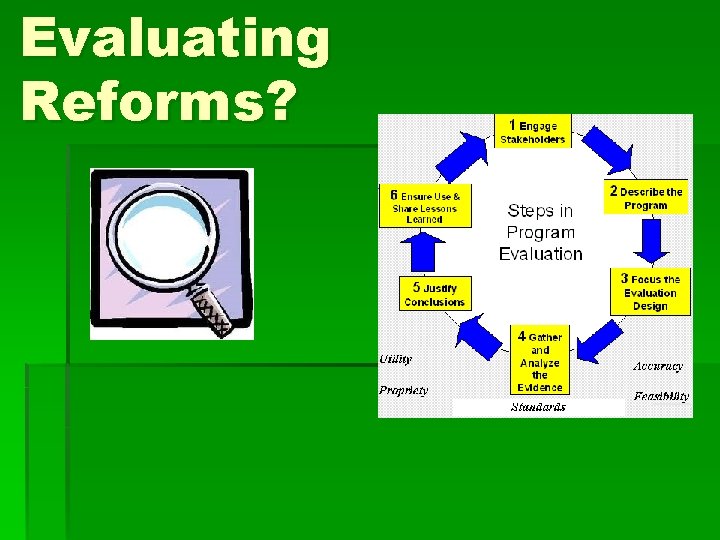 Evaluating Reforms?

1 Engage Stakeholders

2 Describe the Program

3 Focus the Evaluation Design

4 Gather and Analyze the Evidence

5 Justify Conclusions

6 Ensure Use & Share Lessons Learned

Steps in Program Evaluation

Utility

Propriety

Accuracy

Feasibility

Standards